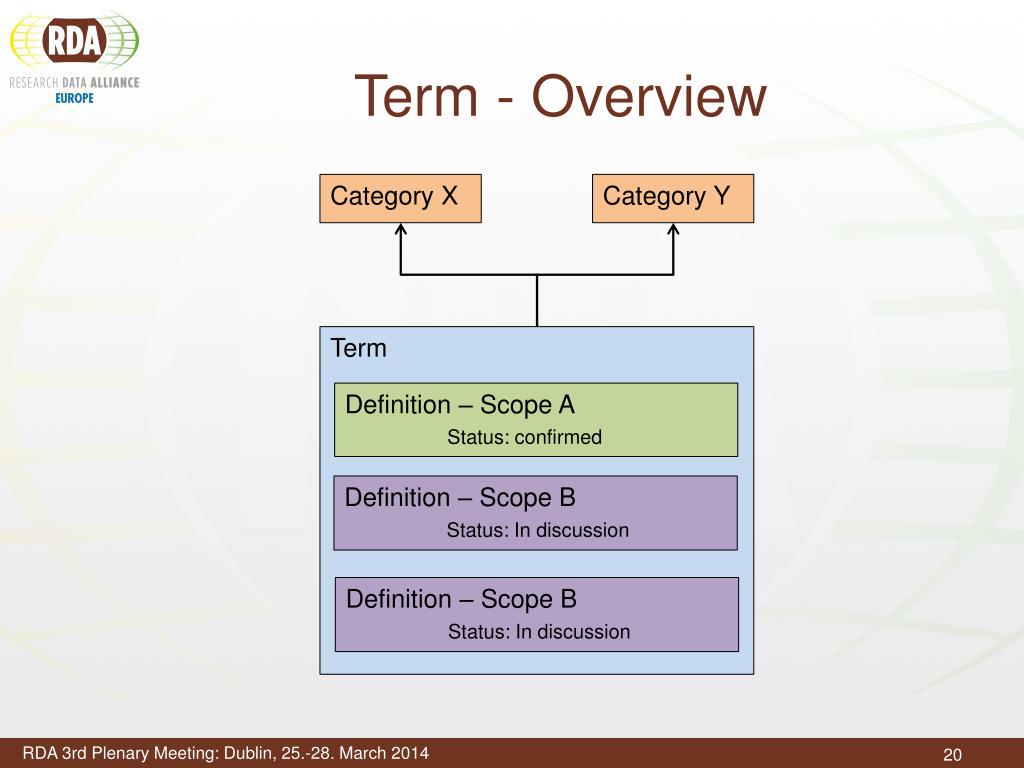 RDA
RESEARCH DATA ALLIANCE
EUROPE

Term - Overview

Category X

Category Y

Term

Definition – Scope A
Status: confirmed

Definition – Scope B
Status: In discussion

Definition – Scope B
Status: In discussion

RDA 3rd Plenary Meeting: Dublin, 25.-28. March 2014

20